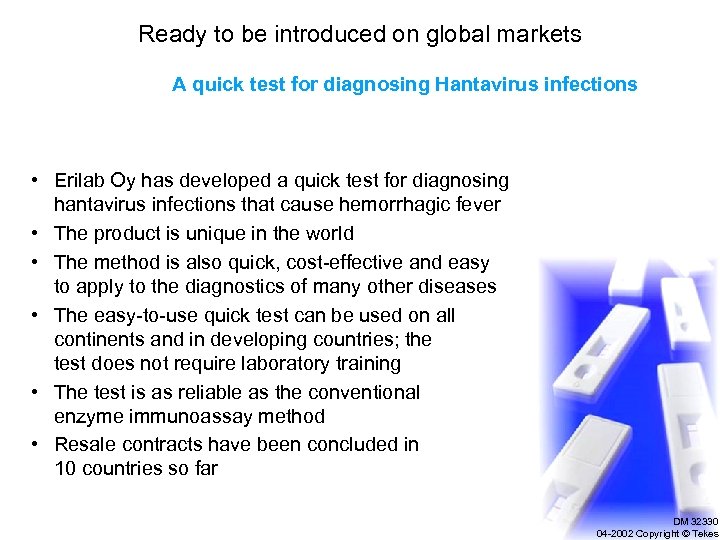 Ready to be introduced on global markets

A quick test for diagnosing Hantavirus infections

• Erilab Oy has developed a quick test for diagnosing hantavirus infections that cause hemorrhagic fever
• The product is unique in the world
• The method is also quick, cost-effective and easy to apply to the diagnostics of many other diseases
• The easy-to-use quick test can be used on all continents and in developing countries; the test does not require laboratory training
• The test is as reliable as the conventional enzyme immunoassay method
• Resale contracts have been concluded in 10 countries so far

DM 32390
04-2002 Copyright © Tekes